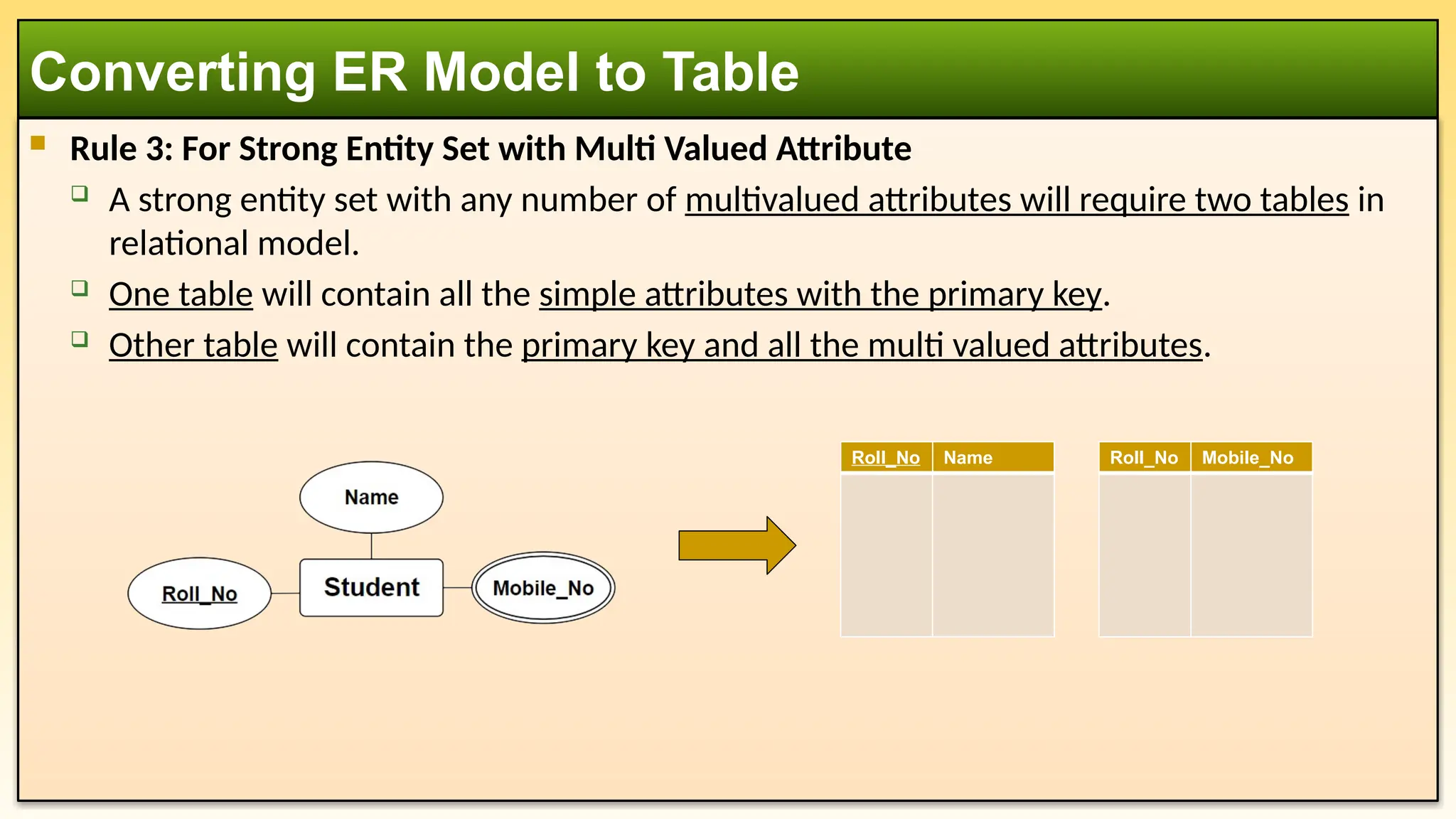 Converting ER Model to Table

Rule 3: For Strong Entity Set with Multi Valued Attribute

A strong entity set with any number of multivalued attributes will require two tables in relational model.

One table will contain all the simple attributes with the primary key.

Other table will contain the primary key and all the multi valued attributes.

Name

Roll_No

Student

Mobile_No

| Roll_No | Name |
|---|---|
| | |

| Roll_No | Mobile_No |
|---|---|
| | |